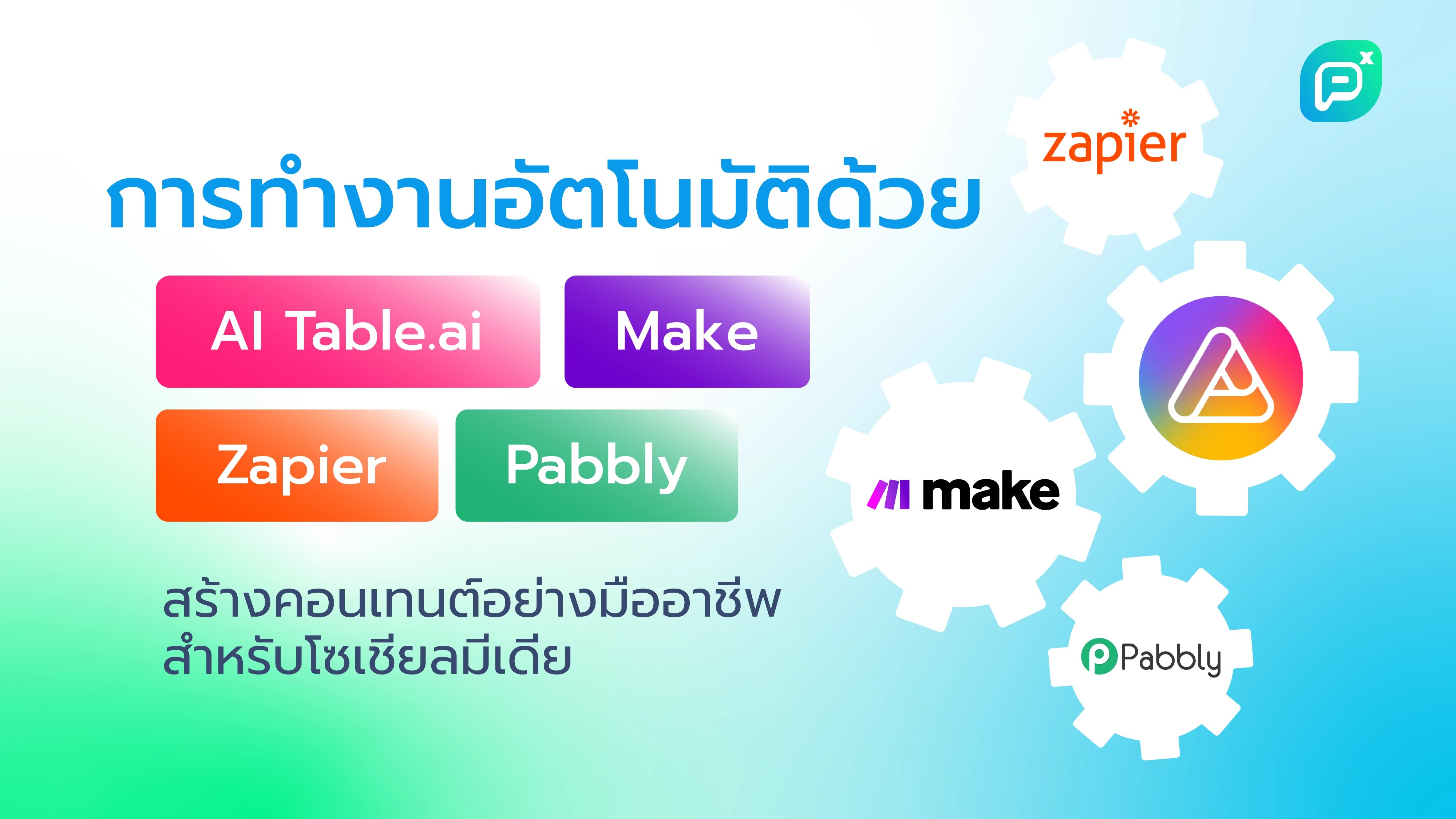 การทำงานอัตโนมัติด้วย

AI Table.ai

Make

Zapier

Pabbly

สร้างคอนเทนต์อย่างมืออาชีพ
สำหรับโซเชียลมีเดีย

zapier

make

Pabbly